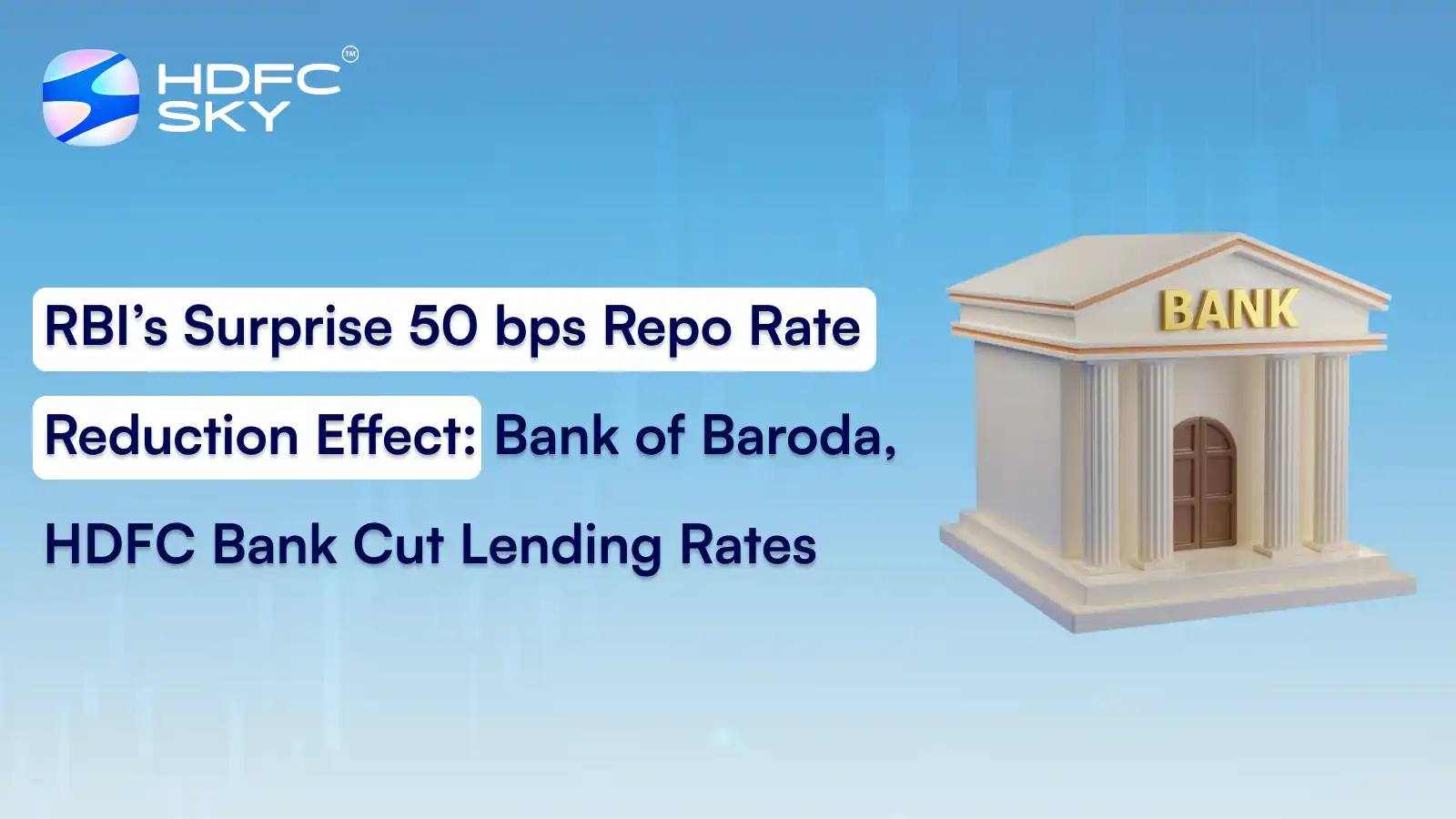 HDFC SKY™

RBI's Surprise 50 bps Repo Rate Reduction Effect: Bank of Baroda, HDFC Bank Cut Lending Rates

BANK